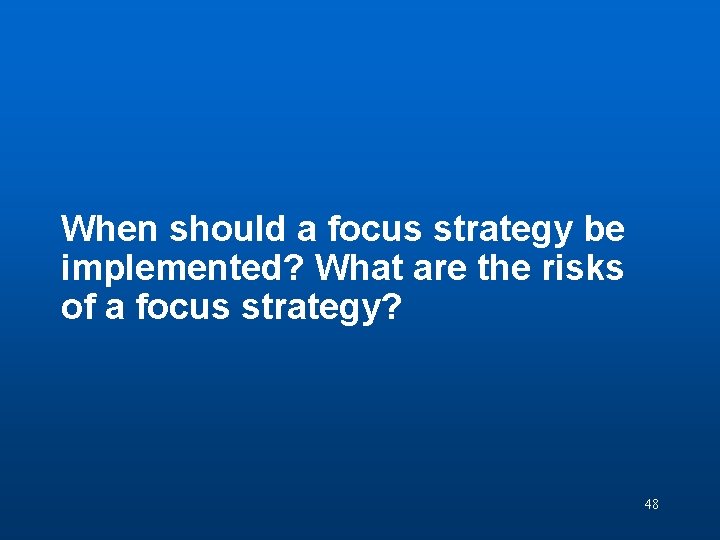 When should a focus strategy be implemented? What are the risks of a focus strategy?

48